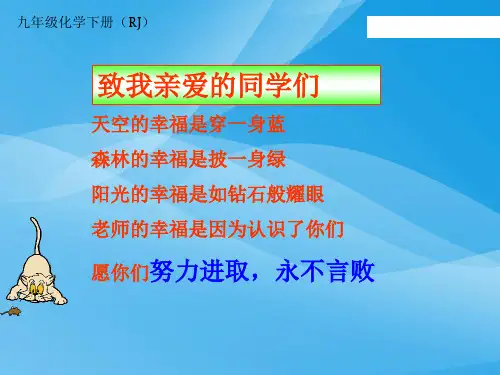 九年级化学下册（RJ）

致我亲爱的同学们

天空的幸福是穿一身蓝

森林的幸福是披一身绿

阳光的幸福是如钻石般耀眼

老师的幸福是因为认识了你们

愿你们努力进取，永不言败